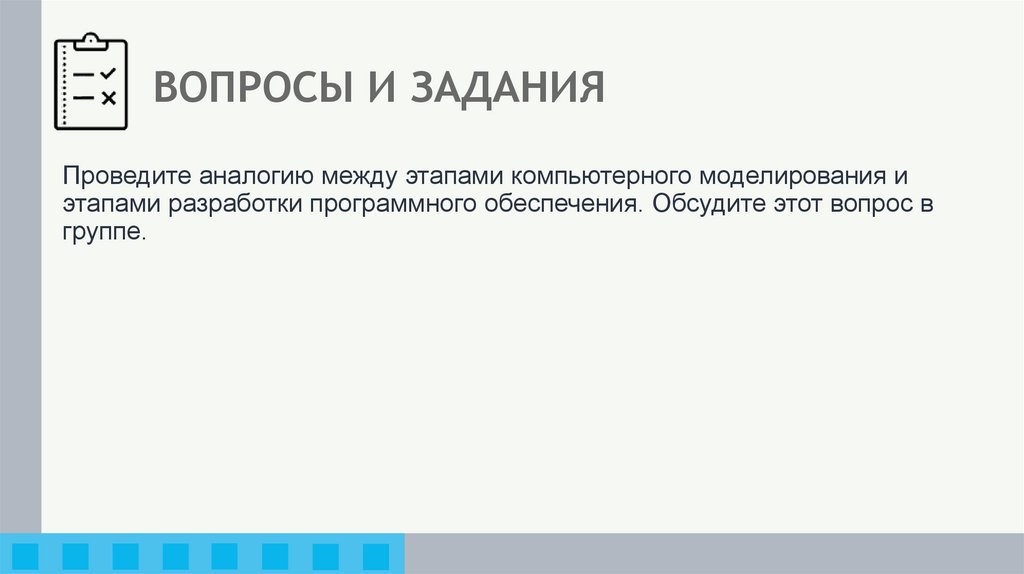 ВОПРОСЫ И ЗАДАНИЯ

Проведите аналогию между этапами компьютерного моделирования и этапами разработки программного обеспечения. Обсудите этот вопрос в группе.